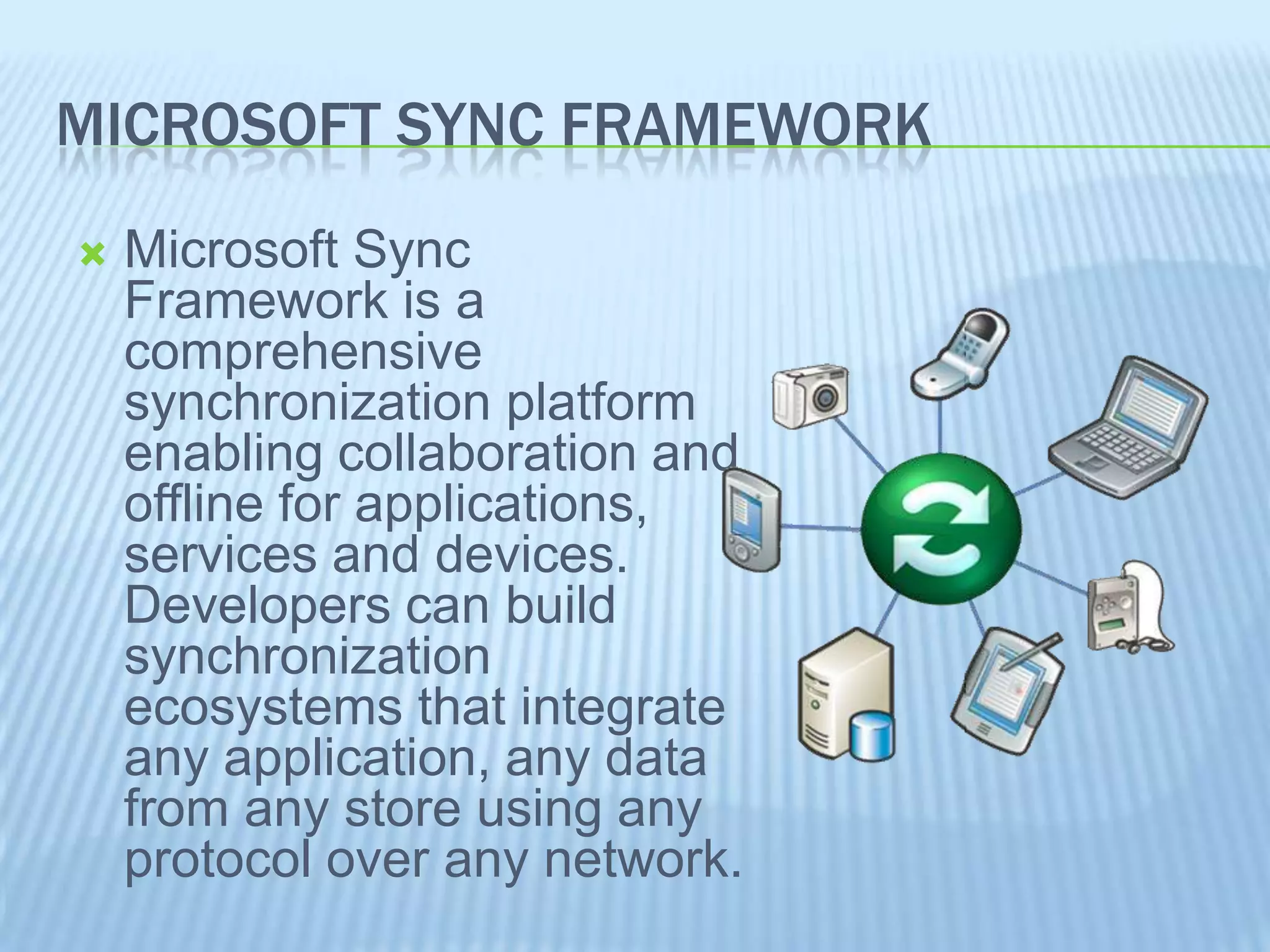 MICROSOFT SYNC FRAMEWORK

Microsoft Sync Framework is a comprehensive synchronization platform enabling collaboration and offline for applications, services and devices. Developers can build synchronization ecosystems that integrate any application, any data from any store using any protocol over any network.